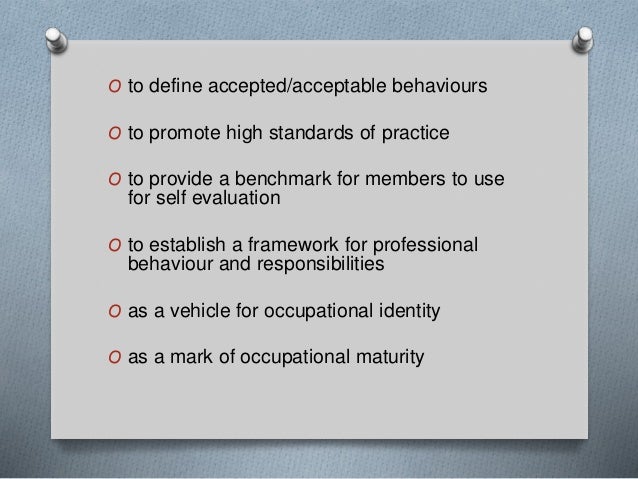 O to define accepted/acceptable behaviours

O to promote high standards of practice

O to provide a benchmark for members to use for self evaluation

O to establish a framework for professional behaviour and responsibilities

O as a vehicle for occupational identity

O as a mark of occupational maturity